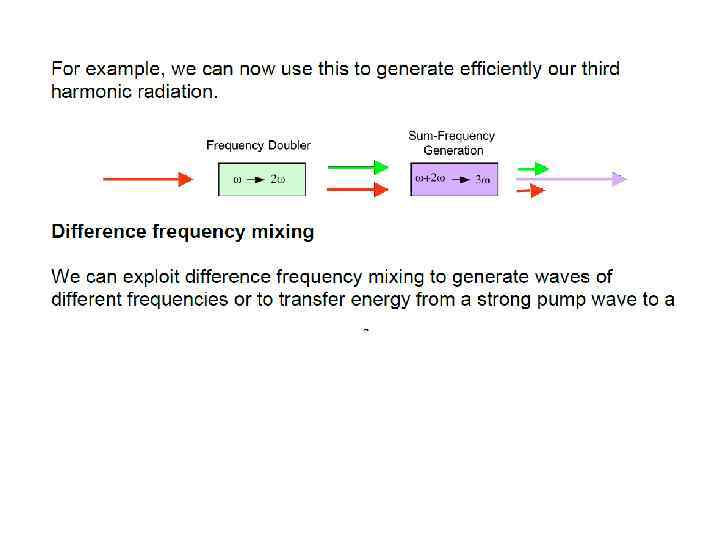 For example, we can now use this to generate efficiently our third harmonic radiation.

Frequency Doubler

$\omega \rightarrow 2\omega$

Sum-Frequency Generation

$\omega+2\omega \rightarrow 3\omega$

**Difference frequency mixing**

We can exploit difference frequency mixing to generate waves of different frequencies or to transfer energy from a strong pump wave to a